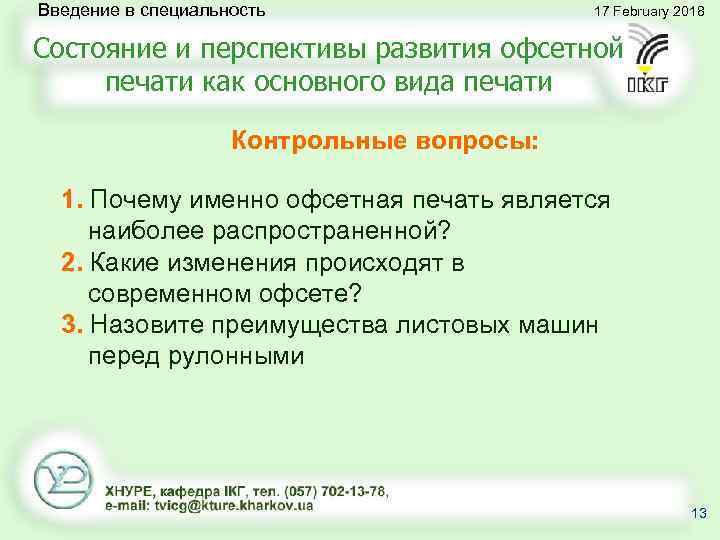 Введение в специальность

17 February 2018

Состояние и перспективы развития офсетной печати как основного вида печати

ІКГ

Контрольные вопросы:

1. Почему именно офсетная печать является наиболее распространенной?
2. Какие изменения происходят в современном офсете?
3. Назовите преимущества листовых машин перед рулонными

ХНУРЕ, кафедра ІКГ, тел. (057) 702-13-78,
e-mail: tvicg@kture.kharkov.ua

13